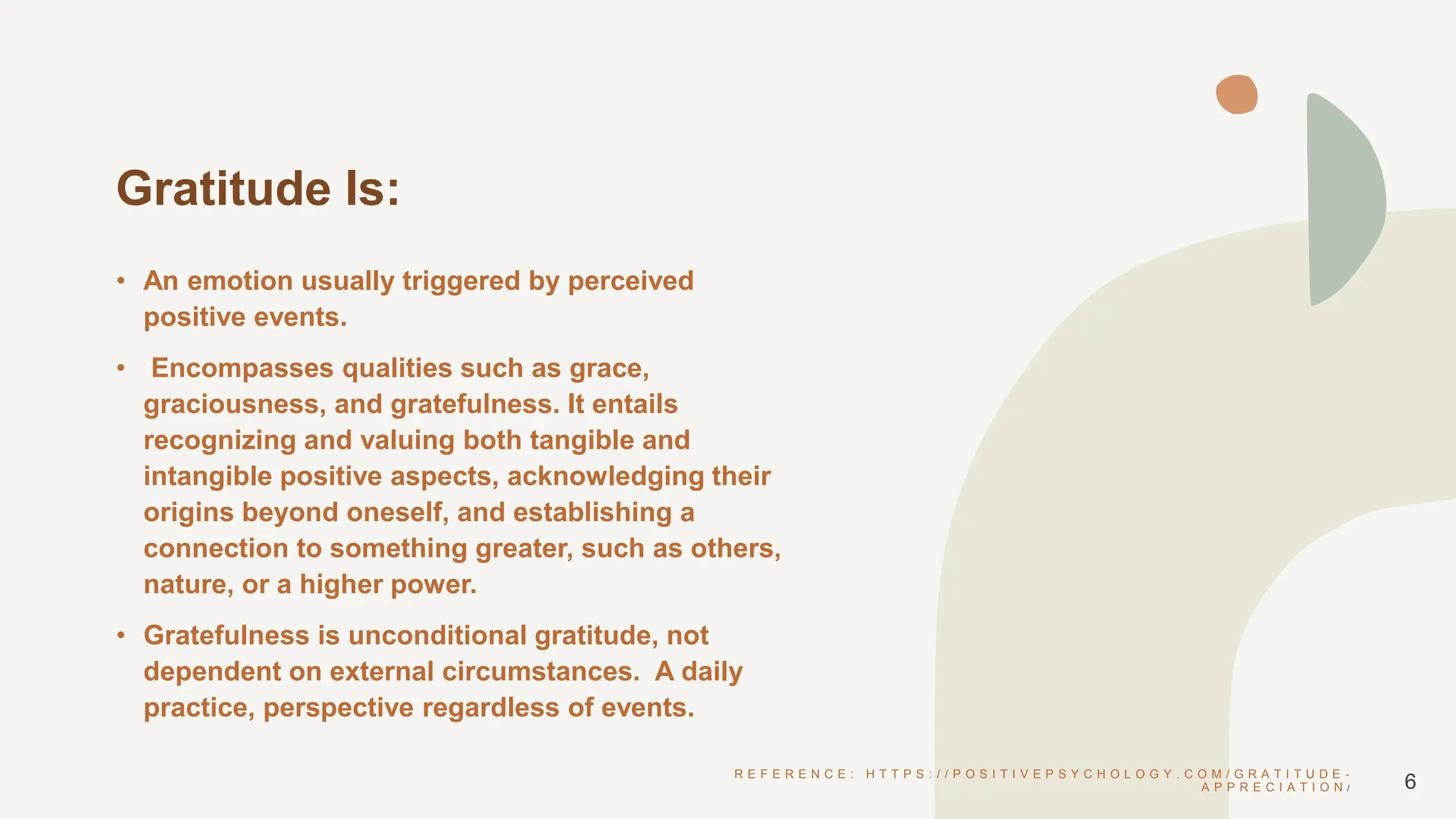 Gratitude Is:

• An emotion usually triggered by perceived positive events.

• Encompasses qualities such as grace, graciousness, and gratefulness. It entails recognizing and valuing both tangible and intangible positive aspects, acknowledging their origins beyond oneself, and establishing a connection to something greater, such as others, nature, or a higher power.

• Gratefulness is unconditional gratitude, not dependent on external circumstances. A daily practice, perspective regardless of events.

REFERENCE: HTTPS://POSITIVEPSYCHOLOGY.COM/GRATITUDE-APPRECIATION/

6